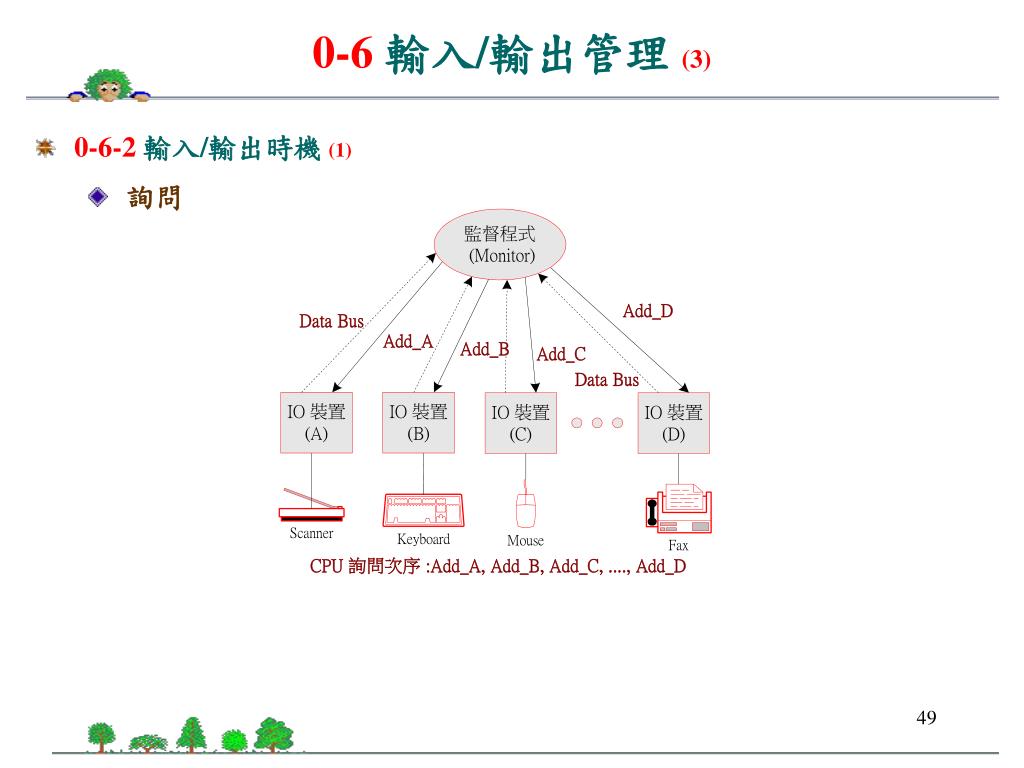 0-6 輸入/輸出管理 (3)

0-6-2 輸入/輸出時機 (1)

詢問

監督程式
(Monitor)

Data Bus

Add_A

Add_B

Add_C

Add_D

Data Bus

IO 裝置
(A)

IO 裝置
(B)

IO 裝置
(C)

IO 裝置
(D)

Scanner

Keyboard

Mouse

Fax

CPU 詢問次序 :Add_A, Add_B, Add_C, ...., Add_D

49